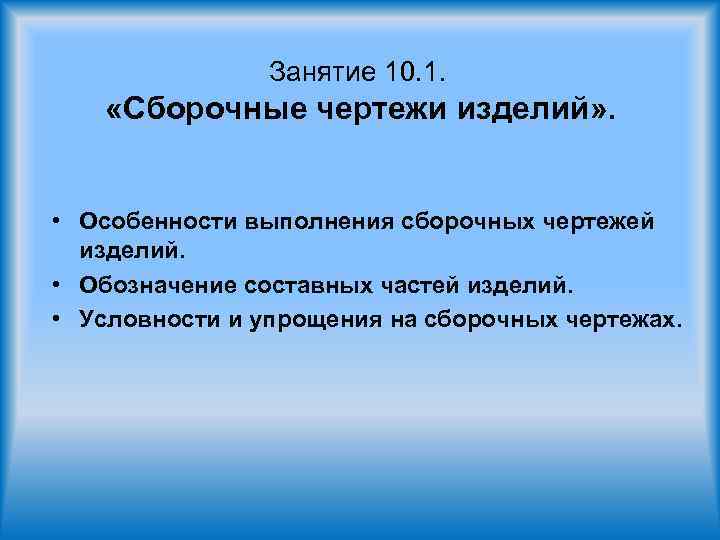 Занятие 10.1.
«Сборочные чертежи изделий».

• Особенности выполнения сборочных чертежей изделий.
• Обозначение составных частей изделий.
• Условности и упрощения на сборочных чертежах.